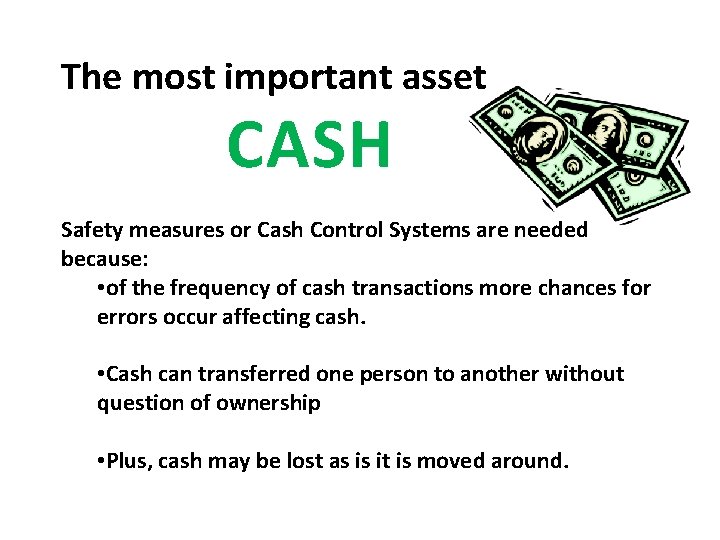 The most important asset

CASH

Safety measures or Cash Control Systems are needed because:

•of the frequency of cash transactions more chances for errors occur affecting cash.

•Cash can transferred one person to another without question of ownership

•Plus, cash may be lost as is it is moved around.